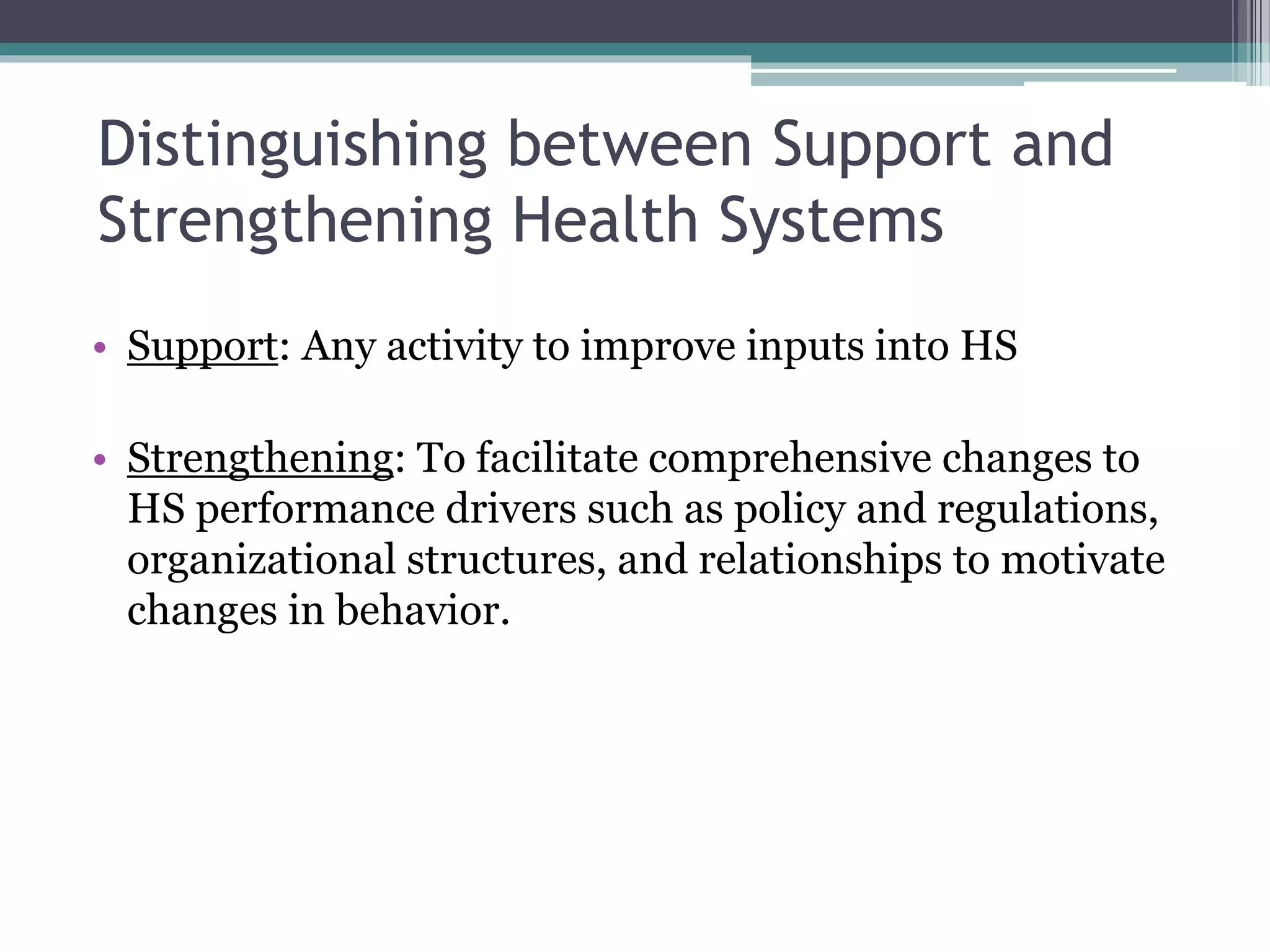 Distinguishing between Support and Strengthening Health Systems

• Support: Any activity to improve inputs into HS

• Strengthening: To facilitate comprehensive changes to HS performance drivers such as policy and regulations, organizational structures, and relationships to motivate changes in behavior.